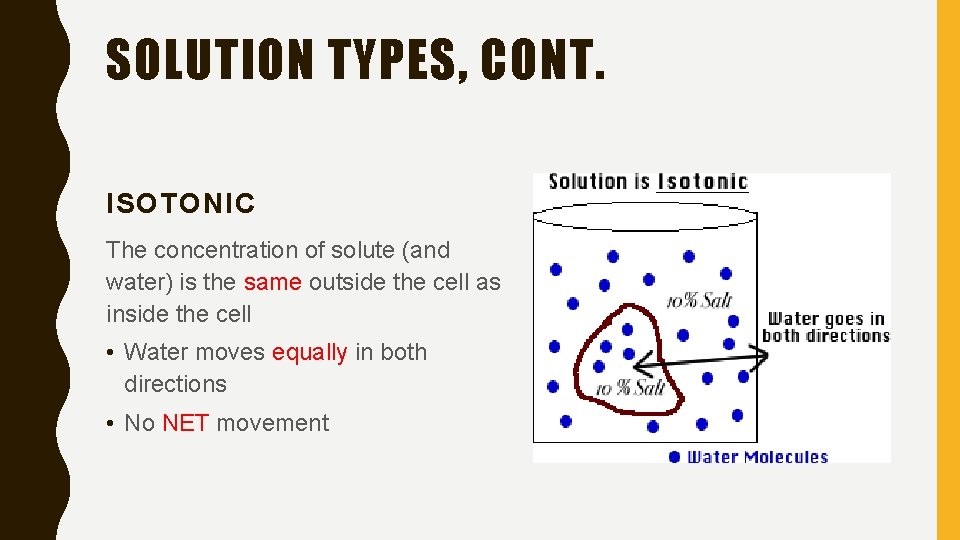 SOLUTION TYPES, CONT.

ISOTONIC

The concentration of solute (and water) is the same outside the cell as inside the cell

• Water moves equally in both directions

• No NET movement

Solution is Isotonic

10% Salt

10 % Salt

Water goes in both directions

Water Molecules